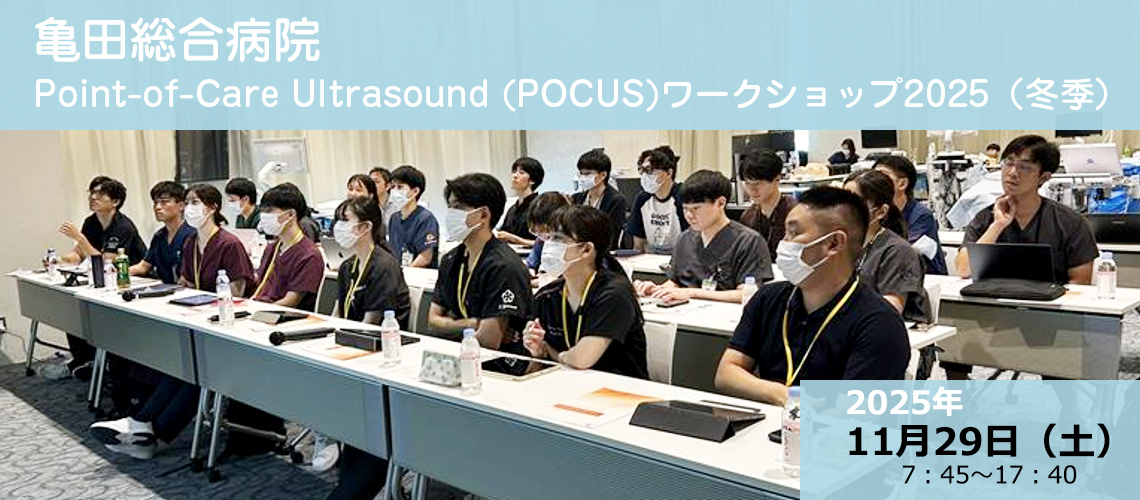 亀田総合病院
Point-of-Care Ultrasound (POCUS)ワークショップ2025（冬季）

2025年
11月29日（土）
7：45～17：40